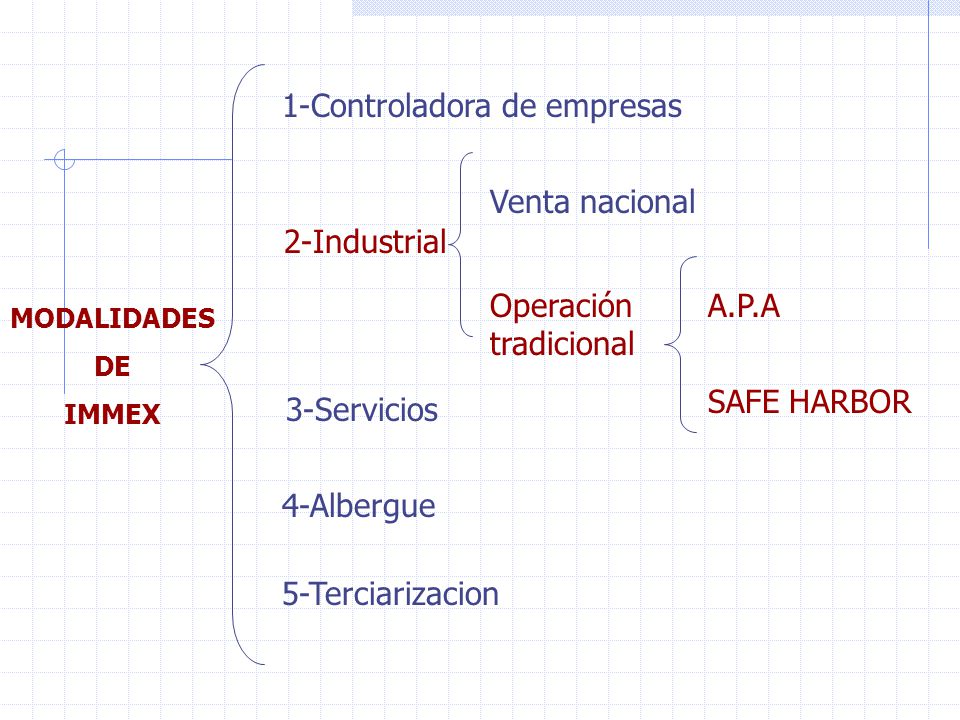 MODALIDADES
DE
IMMEX

1-Controladora de empresas

2-Industrial

Venta nacional

Operación tradicional

A.P.A

SAFE HARBOR

3-Servicios

4-Albergue

5-Terciarizacion